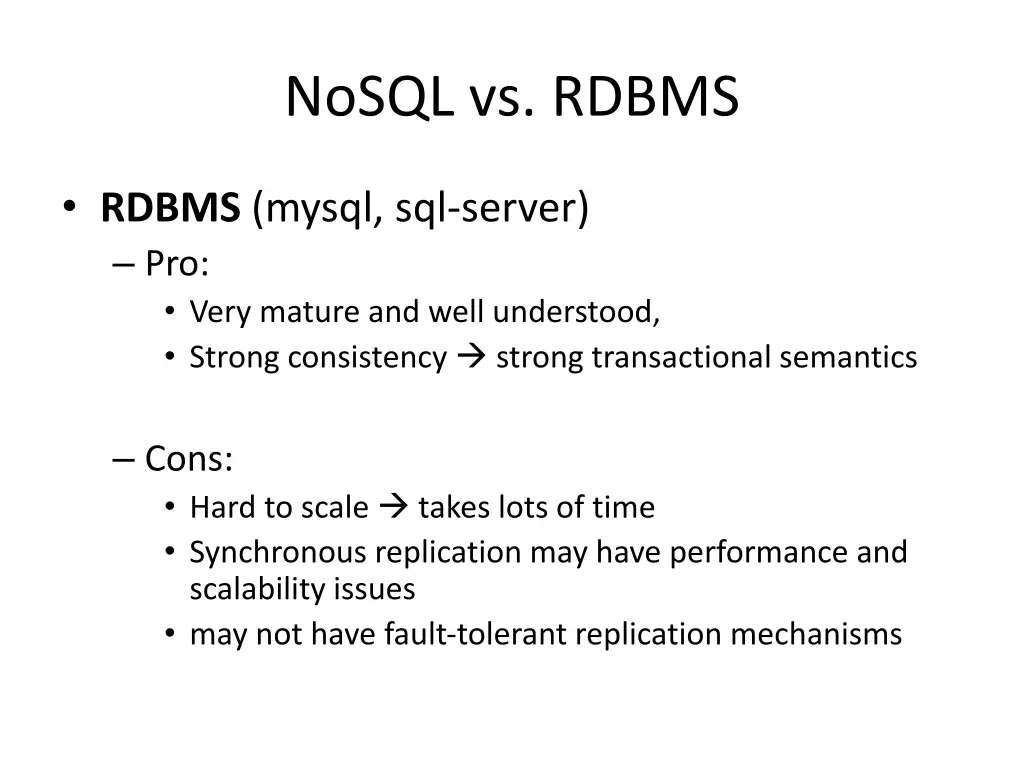 NoSQL vs. RDBMS

• RDBMS (mysql, sql-server)
– Pro:
• Very mature and well understood,
• Strong consistency → strong transactional semantics

– Cons:
• Hard to scale → takes lots of time
• Synchronous replication may have performance and scalability issues
• may not have fault-tolerant replication mechanisms